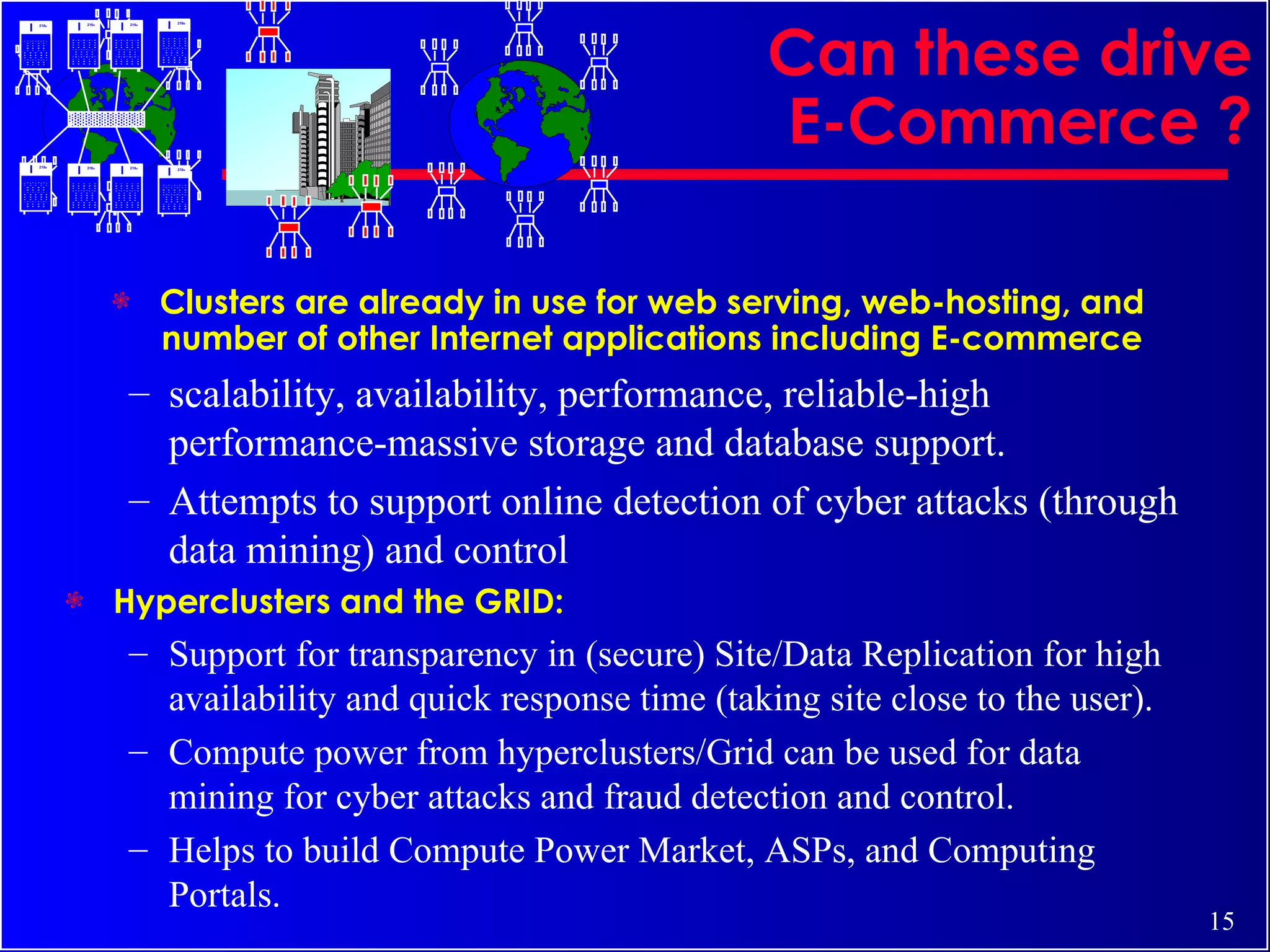 Can these drive E-Commerce ?

Clusters are already in use for web serving, web-hosting, and number of other Internet applications including E-commerce

– scalability, availability, performance, reliable-high performance-massive storage and database support.

– Attempts to support online detection of cyber attacks (through data mining) and control

Hyperclusters and the GRID:

– Support for transparency in (secure) Site/Data Replication for high availability and quick response time (taking site close to the user).

– Compute power from hyperclusters/Grid can be used for data mining for cyber attacks and fraud detection and control.

– Helps to build Compute Power Market, ASPs, and Computing Portals.

15